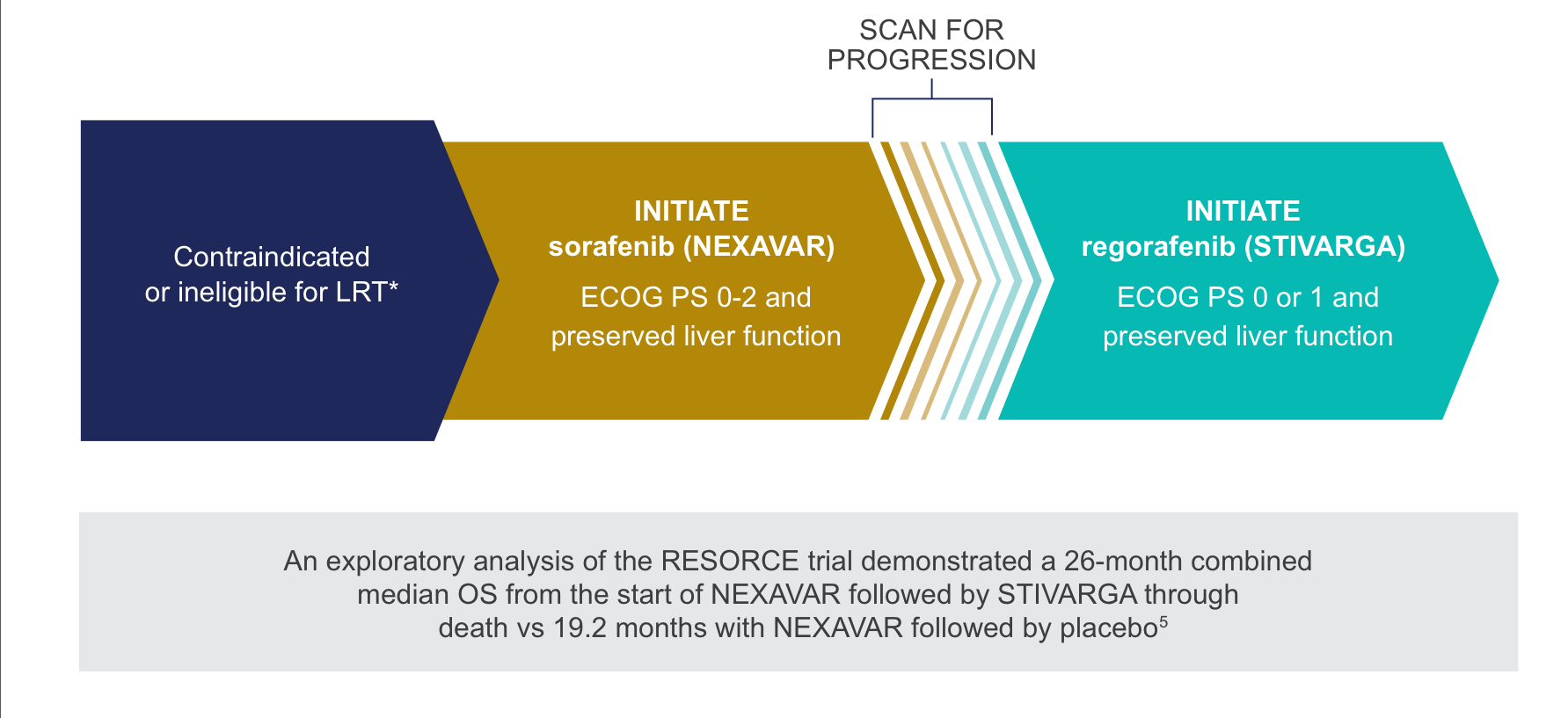 SCAN FOR PROGRESSION

Contraindicated or ineligible for LRT*

INITIATE
sorafenib (NEXAVAR)

ECOG PS 0-2 and preserved liver function

INITIATE
regorafenib (STIVARGA)

ECOG PS 0 or 1 and preserved liver function

An exploratory analysis of the RESORCE trial demonstrated a 26-month combined median OS from the start of NEXAVAR followed by STIVARGA through death vs 19.2 months with NEXAVAR followed by placebo$^5$